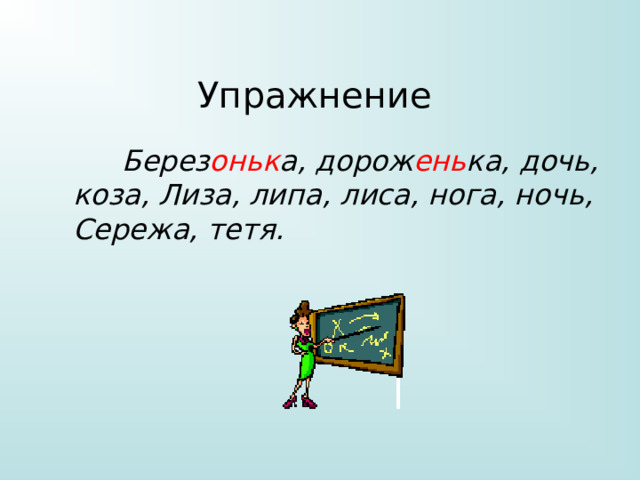 Упражнение

Березонька, дороженька, дочь, коза, Лиза, липа, лиса, нога, ночь, Сережа, тетя.